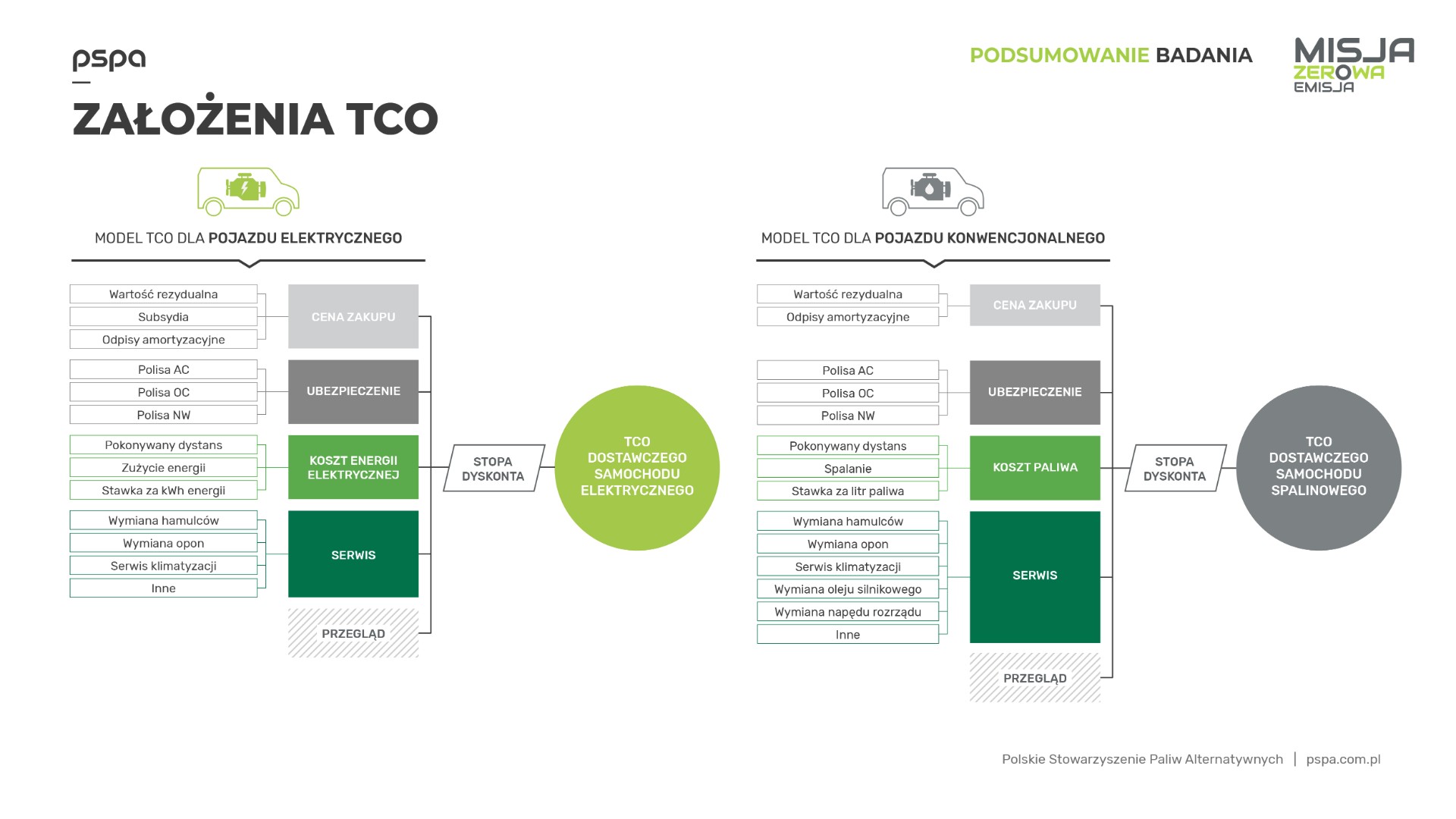 pspa

PODSUMOWANIE BADANIA

MISJA ZEROWA EMISJA

ZAŁOŻENIA TCO

MODEL TCO DLA POJAZDU ELEKTRYCZNEGO

Wartość rezydualna
Subsydia
Odpisy amortyzacyjne

CENA ZAKUPU

Polisa AC
Polisa OC
Polisa NW

UBEZPIECZENIE

Pokonywany dystans
Zużycie energii
Stawka za kWh energii

KOSZT ENERGII ELEKTRYCZNEJ

Wymiana hamulców
Wymiana opon
Serwis klimatyzacji
Inne

SERWIS

PRZEGLĄD

STOPA DYSKONTA

TCO DOSTAWCZEGO SAMOCHODU ELEKTRYCZNEGO

MODEL TCO DLA POJAZDU KONWENCJONALNEGO

Wartość rezydualna
Odpisy amortyzacyjne

CENA ZAKUPU

Polisa AC
Polisa OC
Polisa NW

UBEZPIECZENIE

Pokonywany dystans
Spalanie
Stawka za litr paliwa

KOSZT PALIWA

Wymiana hamulców
Wymiana opon
Serwis klimatyzacji
Wymiana oleju silnikowego
Wymiana napędu rozrządu
Inne

SERWIS

PRZEGLĄD

STOPA DYSKONTA

TCO DOSTAWCZEGO SAMOCHODU SPALINOWEGO

Polskie Stowarzyszenie Paliw Alternatywnych | pspa.com.pl